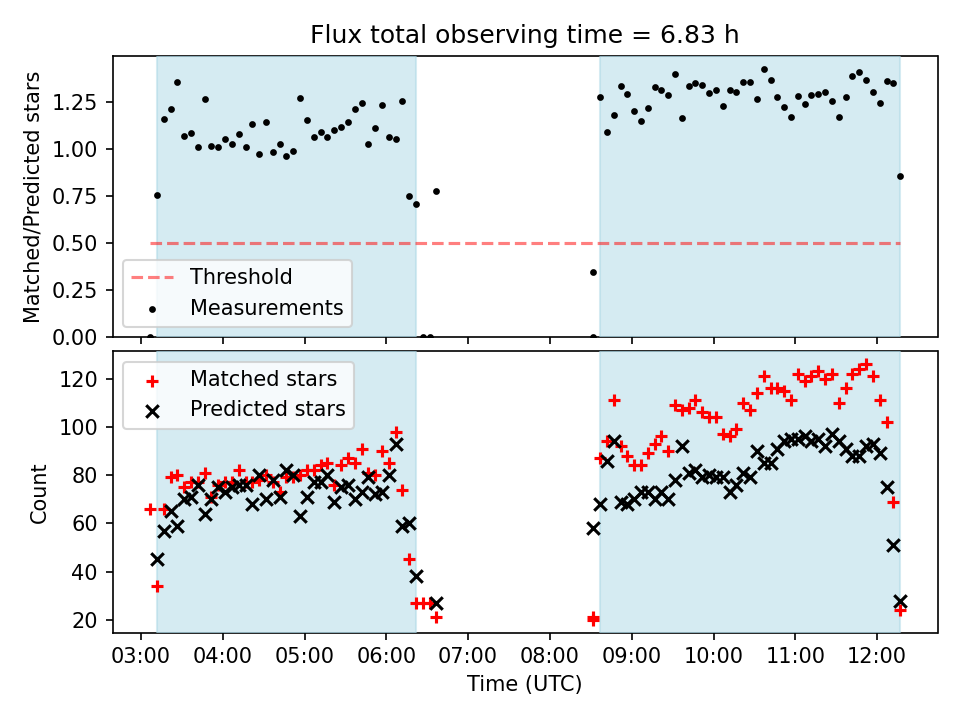 Flux total observing time = 6.83 h

Matched/Predicted stars

1.25
1.00
0.75
0.50
0.25
0.00

Threshold
Measurements

Count

120
100
80
60
40
20

Matched stars
Predicted stars

03:00 04:00 05:00 06:00 07:00 08:00 09:00 10:00 11:00 12:00

Time (UTC)